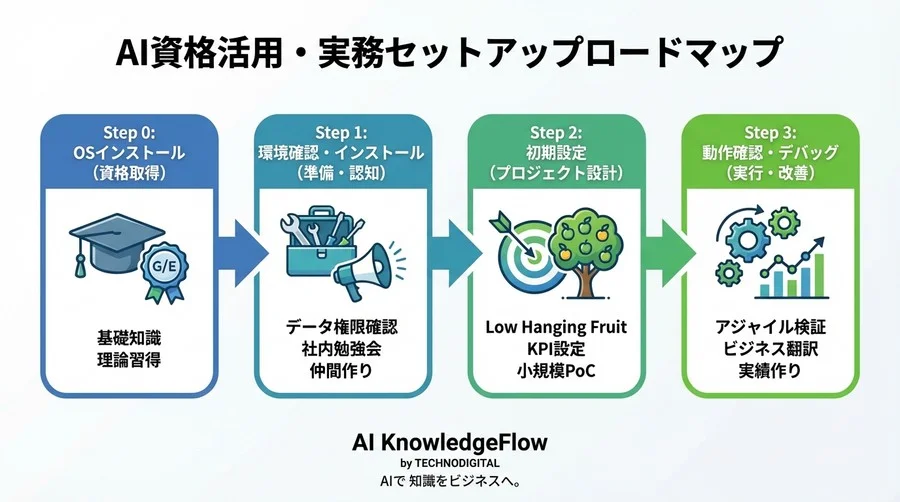 AI資格活用・実務セットアップロードマップ

Step 0:
OSインストール
（資格取得）

G/E

基礎知識
理論習得

Step 1:
環境確認・インストール
（準備・認知）

データ権限確認
社内勉強会
仲間作り

Step 2:
初期設定
（プロジェクト設計）

Low Hanging Fruit
KPI設定
小規模PoC

Step 3:
動作確認・デバッグ
（実行・改善）

アジャイル検証
ビジネス翻訳
実績作り

AI KnowledgeFlow
by TECHNODIGITAL
AIで 知識をビジネスへ。